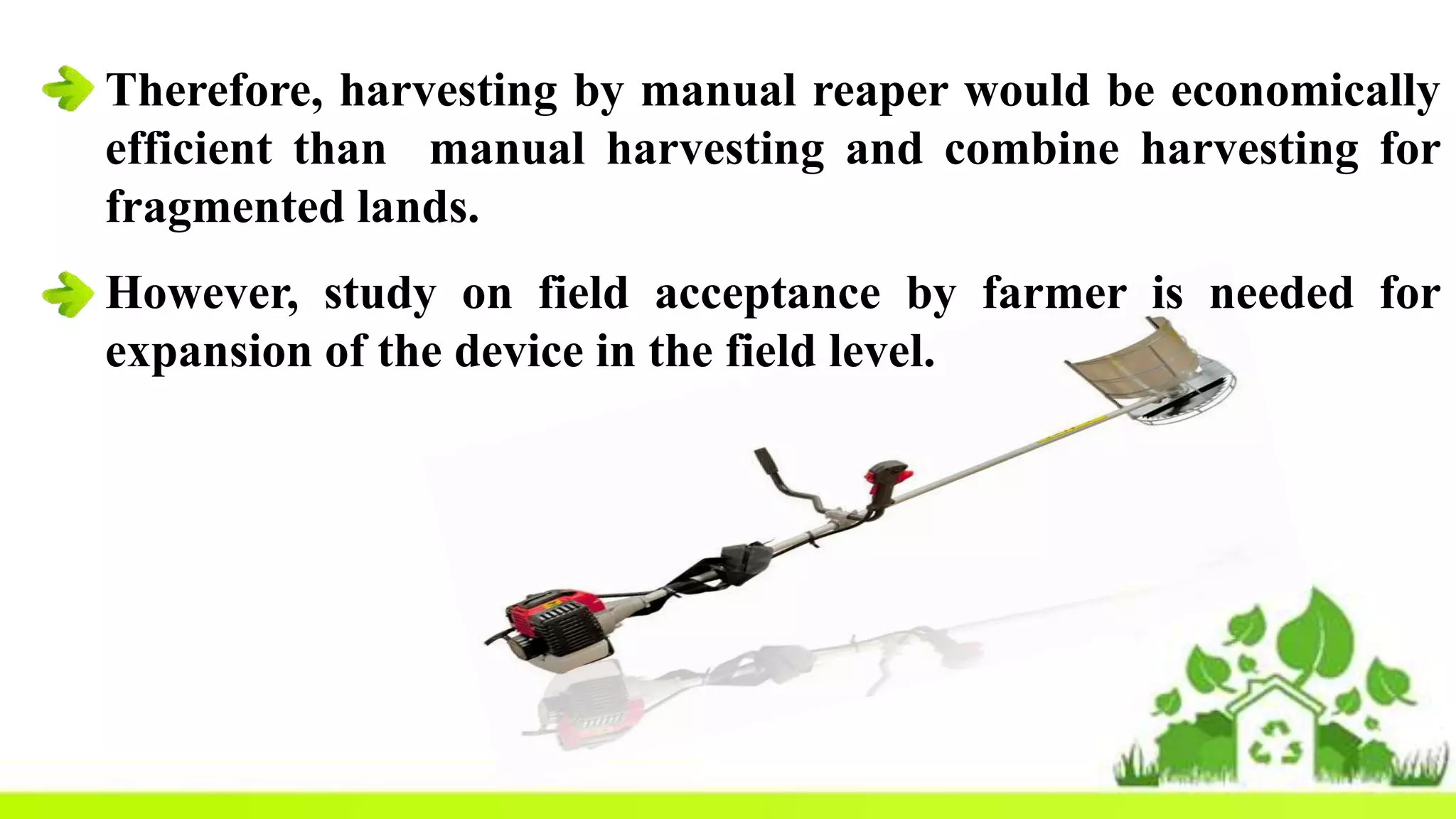 Therefore, harvesting by manual reaper would be economically efficient than manual harvesting and combine harvesting for fragmented lands.

However, study on field acceptance by farmer is needed for expansion of the device in the field level.